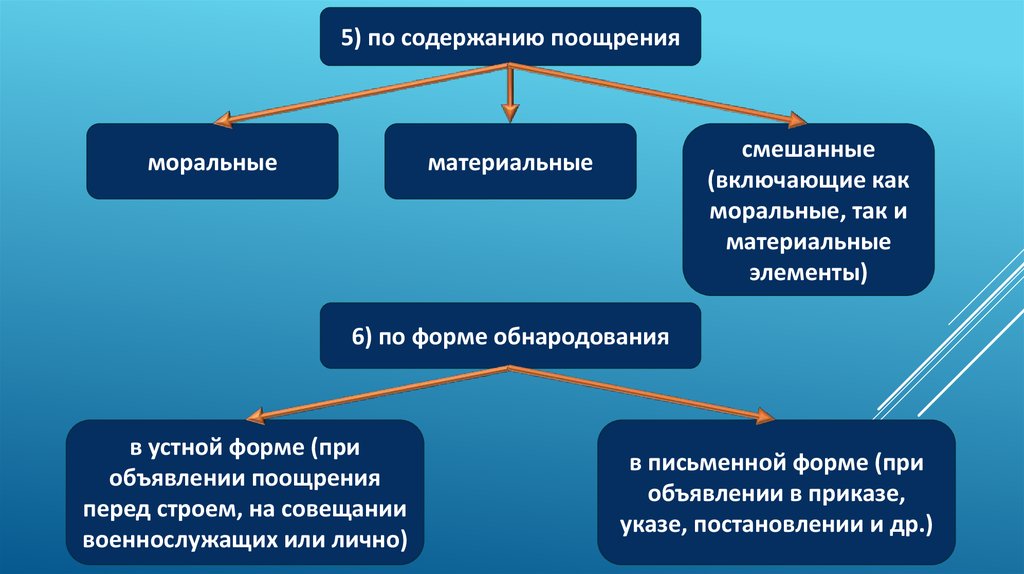 5) по содержанию поощрения

моральные

материальные

смешанные (включающие как моральные, так и материальные элементы)

6) по форме обнародования

в устной форме (при объявлении поощрения перед строем, на совещании военнослужащих или лично)

в письменной форме (при объявлении в приказе, указе, постановлении и др.)